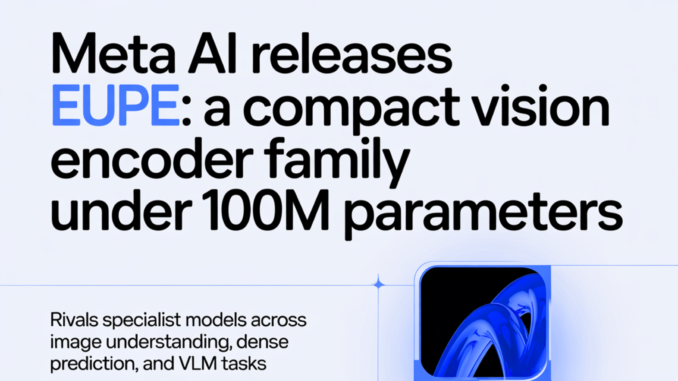 Meta AI releases EUPE: a compact vision encoder family under 100M parameters

Rivals specialist models across image understanding, dense prediction, and VLM tasks